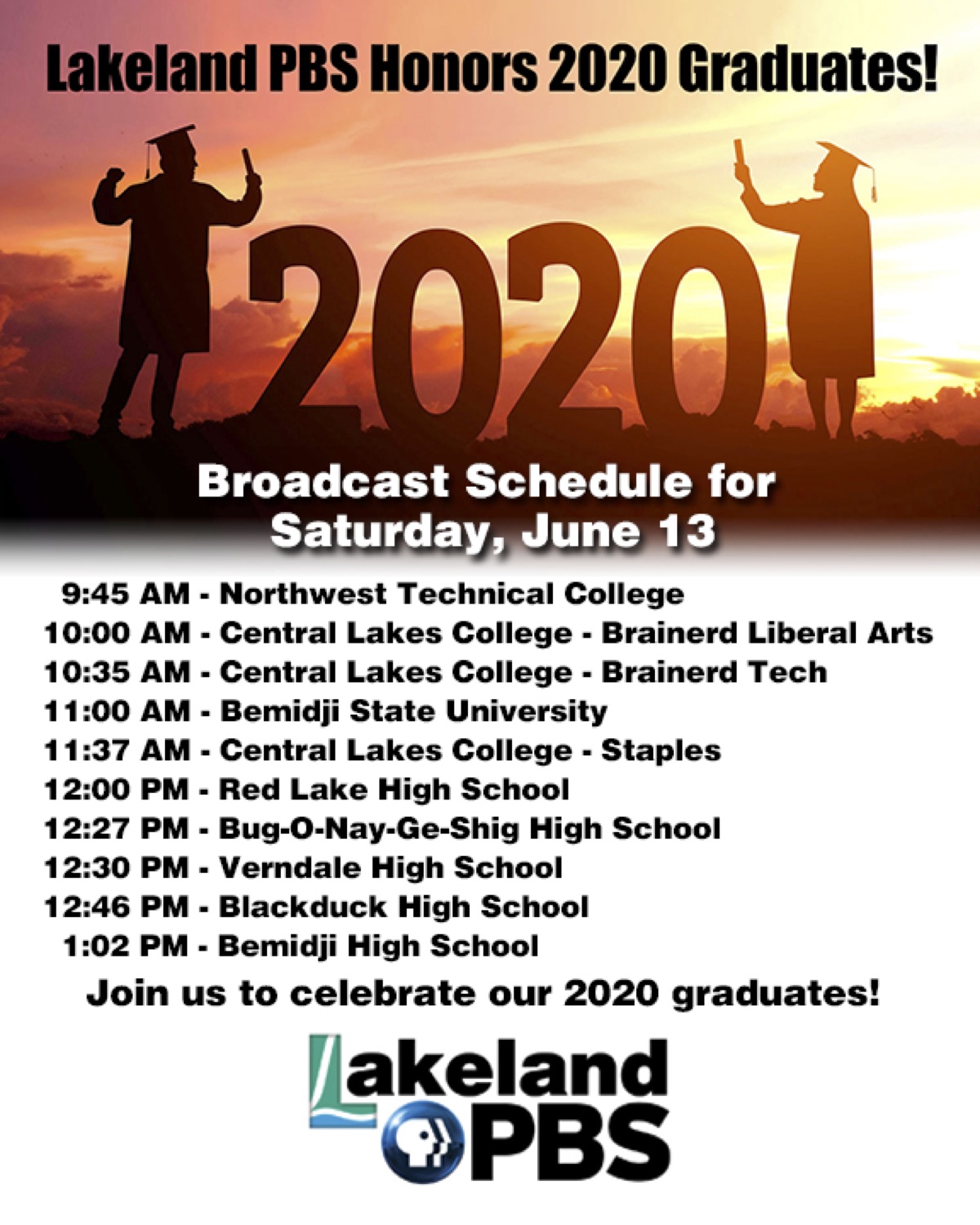 Lakeland PBS Honors 2020 Graduates!

2020

Broadcast Schedule for Saturday, June 13

9:45 AM - Northwest Technical College
10:00 AM - Central Lakes College - Brainerd Liberal Arts
10:35 AM - Central Lakes College - Brainerd Tech
11:00 AM - Bemidji State University
11:37 AM - Central Lakes College - Staples
12:00 PM - Red Lake High School
12:27 PM - Bug-O-Nay-Ge-Shig High School
12:30 PM - Verndale High School
12:46 PM - Blackduck High School
1:02 PM - Bemidji High School

Join us to celebrate our 2020 graduates!

Lakeland PBS